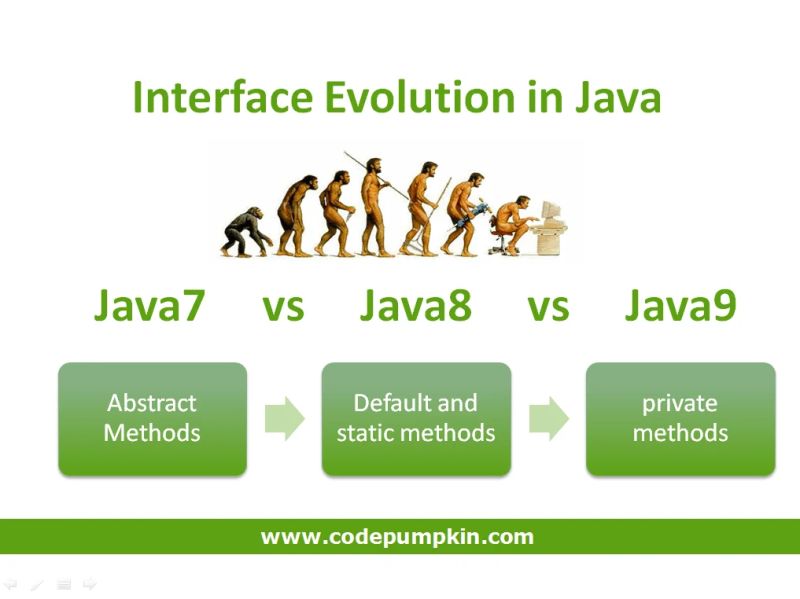 Interface Evolution in Java

Java7 vs Java8 vs Java9

Abstract Methods

Default and static methods

private methods

www.codepumpkin.com